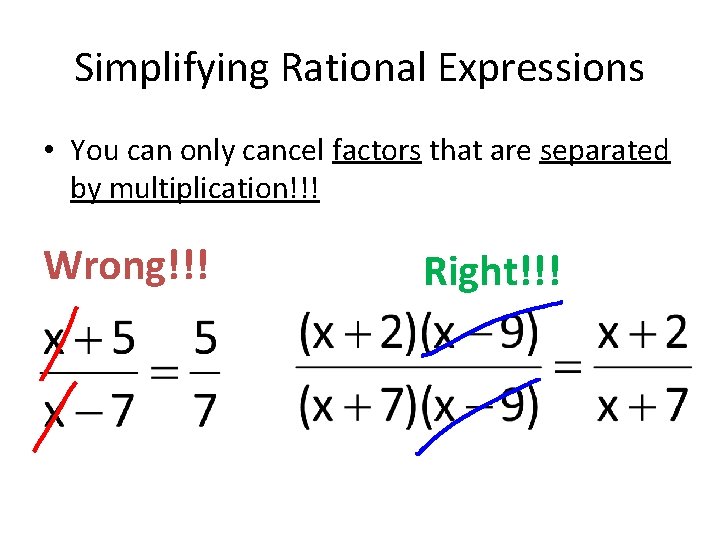 Simplifying Rational Expressions

• You can only cancel factors that are separated by multiplication!!!

Wrong!!!

$\frac{x+5}{x-7}=\frac{5}{7}$

Right!!!

$\frac{(x+2)(x-9)}{(x+7)(x-9)}=\frac{x+2}{x+7}$